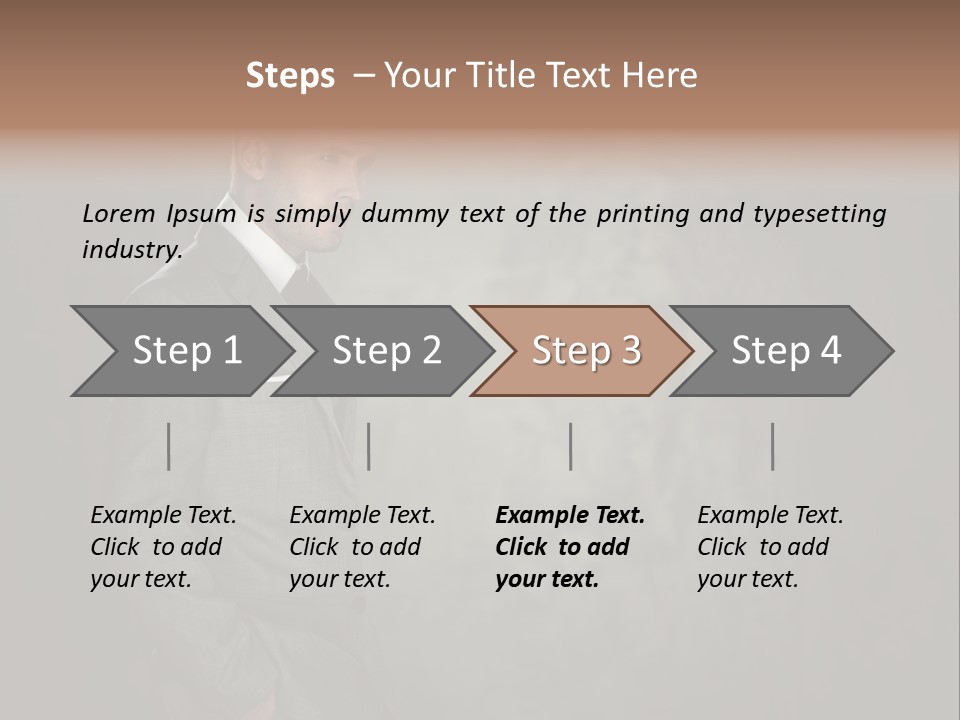 Steps – Your Title Text Here

Lorem Ipsum is simply dummy text of the printing and typesetting industry.

Step 1

Step 2

Step 3

Step 4

Example Text. Click to add your text.

Example Text. Click to add your text.

Example Text. Click to add your text.

Example Text. Click to add your text.